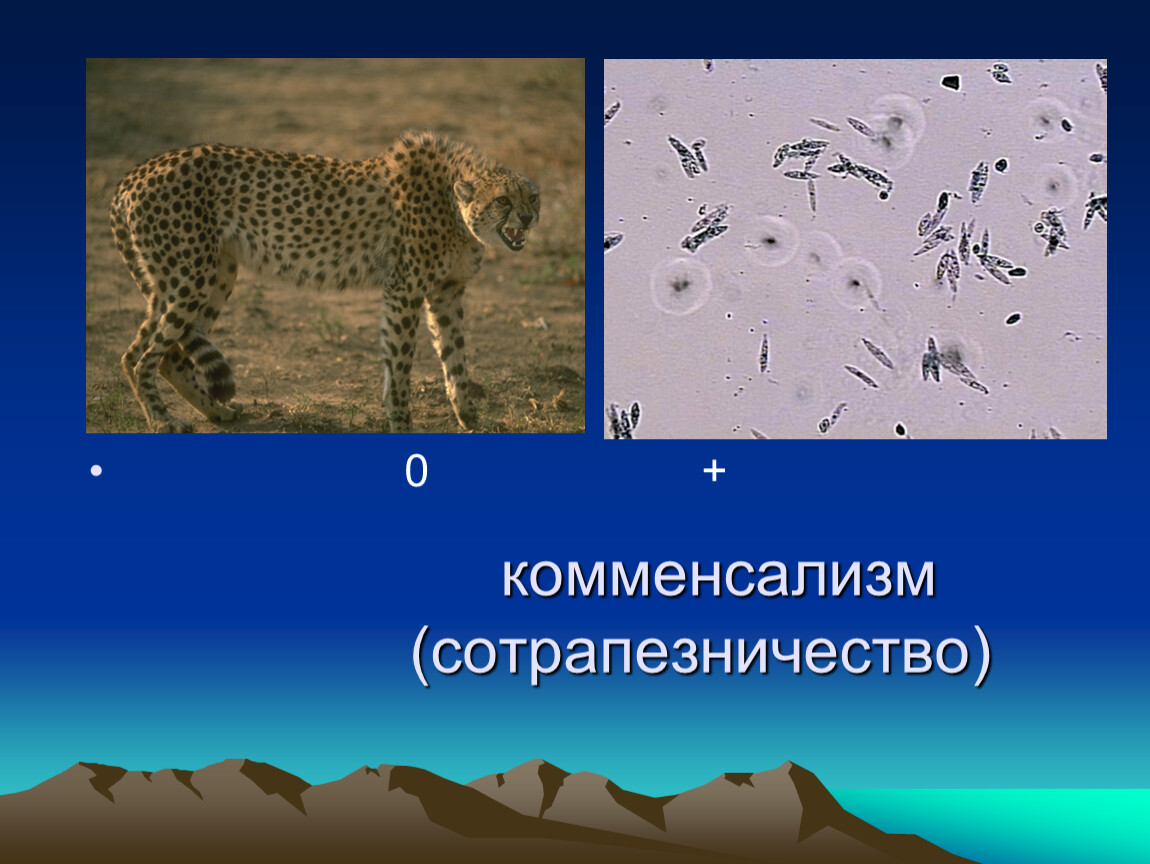 • 0 +

комменсализм (сотрапезничество)